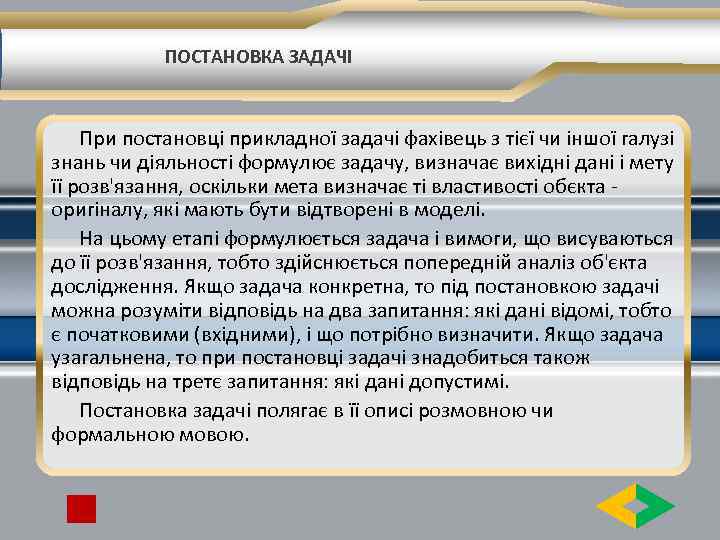 ПОСТАНОВКА ЗАДАЧІ

При постановці прикладної задачі фахівець з тієї чи іншої галузі знань чи діяльності формулює задачу, визначає вихідні дані і мету її розв'язання, оскільки мета визначає ті властивості обєкта - оригіналу, які мають бути відтворені в моделі.

На цьому етапі формулюється задача і вимоги, що висуваються до її розв'язання, тобто здійснюється попередній аналіз об'єкта дослідження. Якщо задача конкретна, то під постановкою задачі можна розуміти відповідь на два запитання: які дані відомі, тобто є початковими (вхідними), і що потрібно визначити. Якщо задача узагальнена, то при постановці задачі знадобиться також відповідь на третє запитання: які дані допустимі.

Постановка задачі полягає в її описі розмовною чи формальною мовою.